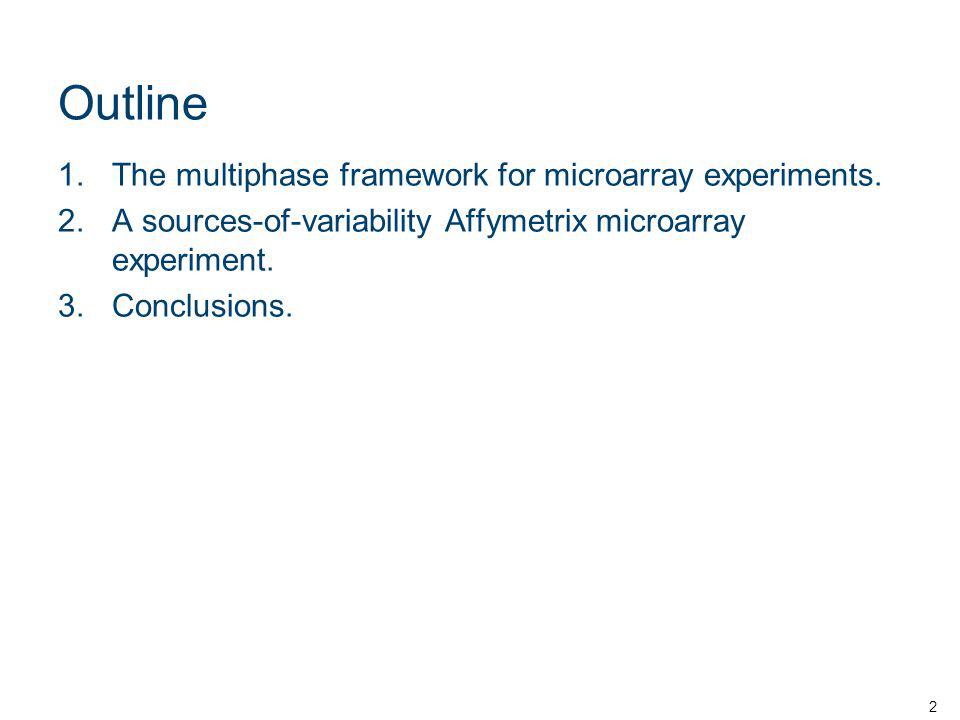 Outline

1. The multiphase framework for microarray experiments.
2. A sources-of-variability Affymetrix microarray experiment.
3. Conclusions.

2